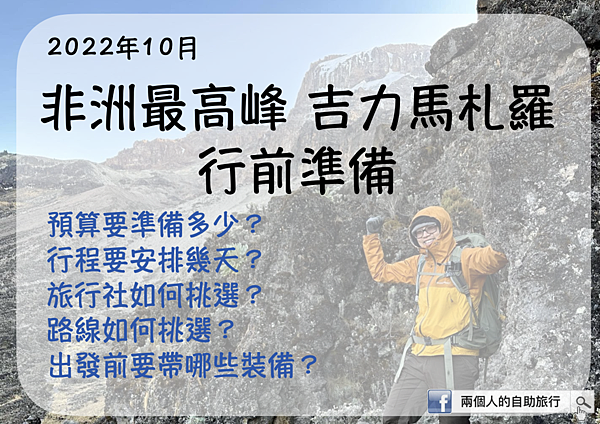 2022年10月

非洲最高峰 吉力馬札羅
行前準備

預算要準備多少？
行程要安排幾天？
旅行社如何挑選？
路線如何挑選？
出發前要帶哪些裝備？

f 兩個人的自助旅行